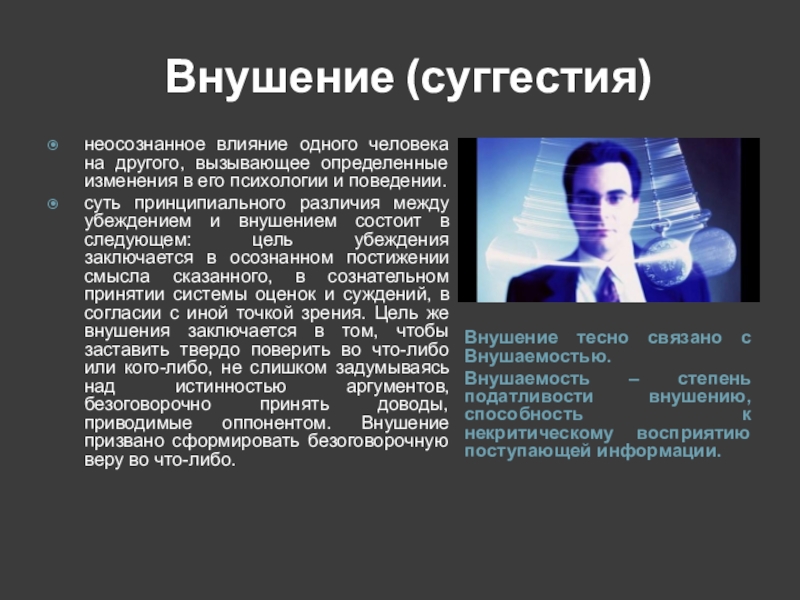 Внушение (суггестия)

неосознанное влияние одного человека на другого, вызывающее определенные изменения в его психологии и поведении.

суть принципиального различия между убеждением и внушением состоит в следующем: цель убеждения заключается в осознанном постижении смысла сказанного, в сознательном принятии системы оценок и суждений, в согласии с иной точкой зрения. Цель же внушения заключается в том, чтобы заставить твердо поверить во что-либо или кого-либо, не слишком задумываясь над истинностью аргументов, безоговорочно принять доводы, приводимые оппонентом. Внушение призвано сформировать безоговорочную веру во что-либо.

Внушение тесно связано с Внушаемостью.

Внушаемость – степень податливости внушению, способность к некритическому восприятию поступающей информации.